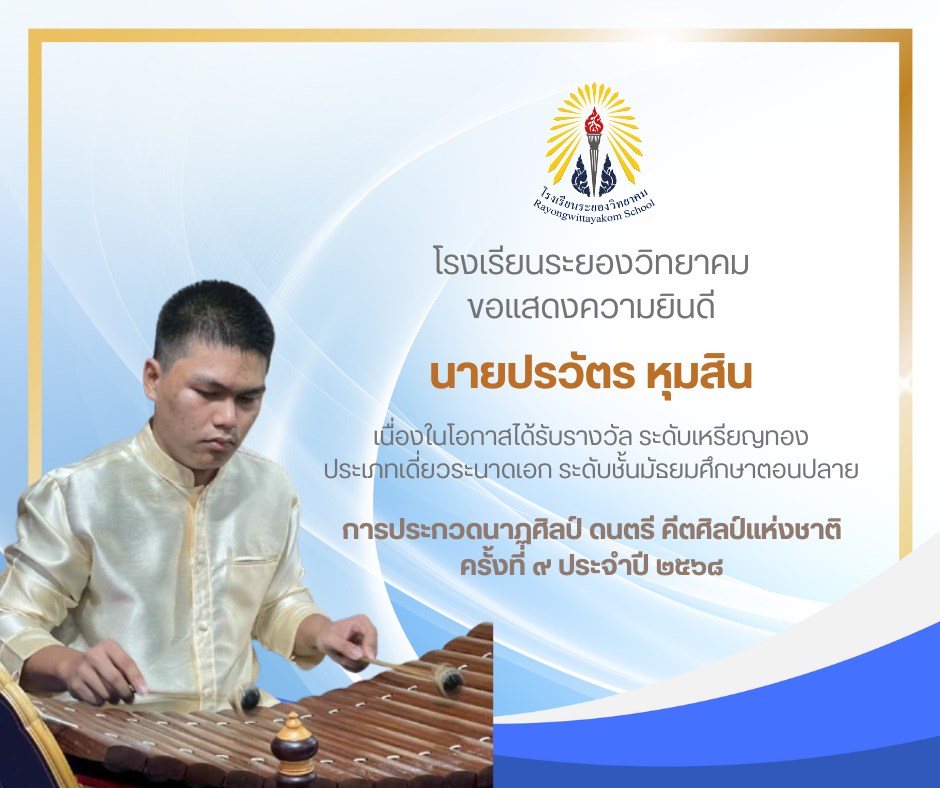 โรงเรียนระยองวิทยาคม
Rayongwittayakom School

โรงเรียนระยองวิทยาคม
ขอแสดงความยินดี

นายปรวัตร หุมสิน

เนื่องในโอกาสได้รับรางวัล ระดับเหรียญทอง
ประเภทเดี่ยวระนาดเอก ระดับชั้นมัธยมศึกษาตอนปลาย

การประกวดนาฏศิลป์ ดนตรี คีตศิลป์แห่งชาติ
ครั้งที่ ๙ ประจำปี ๒๕๖๘